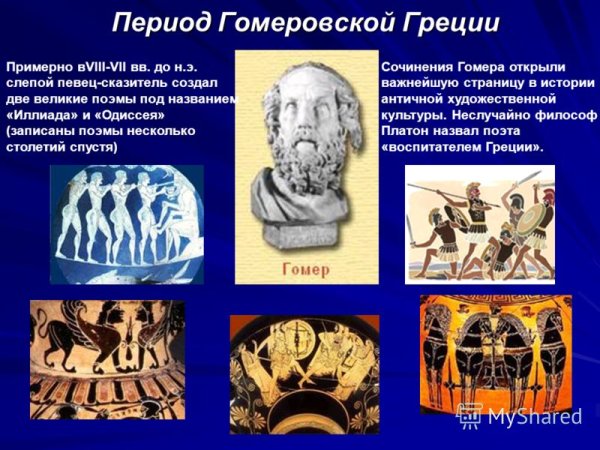 Период Гомеровской Греции

Примерно вVIII-VII вв. до н.э. слепой певец-сказитель создал две великие поэмы под названием «Иллиада» и «Одиссея» (записаны поэмы несколько столетий спустя)

Гомер

Сочинения Гомера открыли важнейшую страницу в истории античной художественной культуры. Неслучайно философ Платон назвал поэта «воспитателем Греции».

MyShared